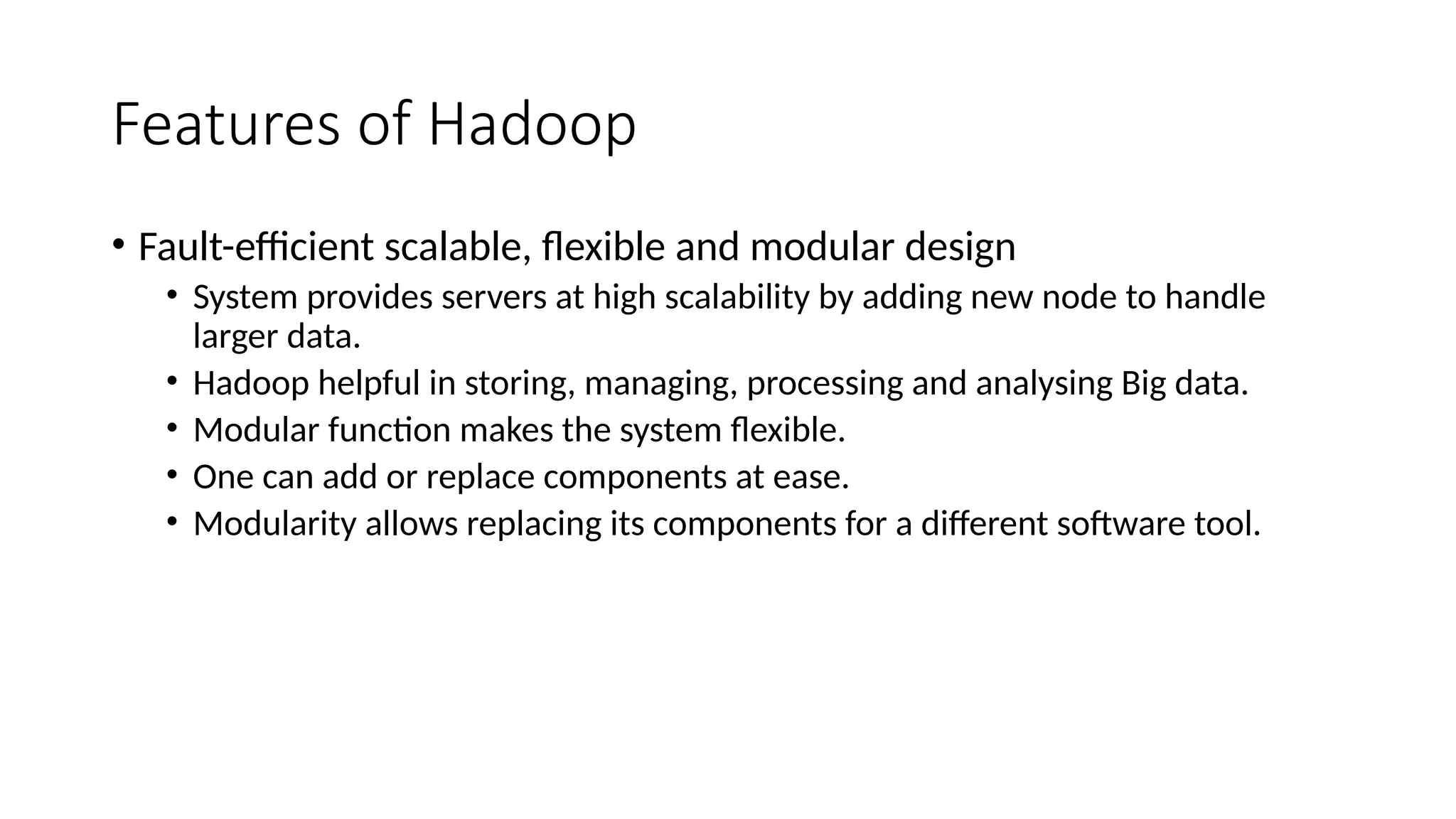 Features of Hadoop

• Fault-efficient scalable, flexible and modular design
  • System provides servers at high scalability by adding new node to handle larger data.
  • Hadoop helpful in storing, managing, processing and analysing Big data.
  • Modular function makes the system flexible.
  • One can add or replace components at ease.
  • Modularity allows replacing its components for a different software tool.